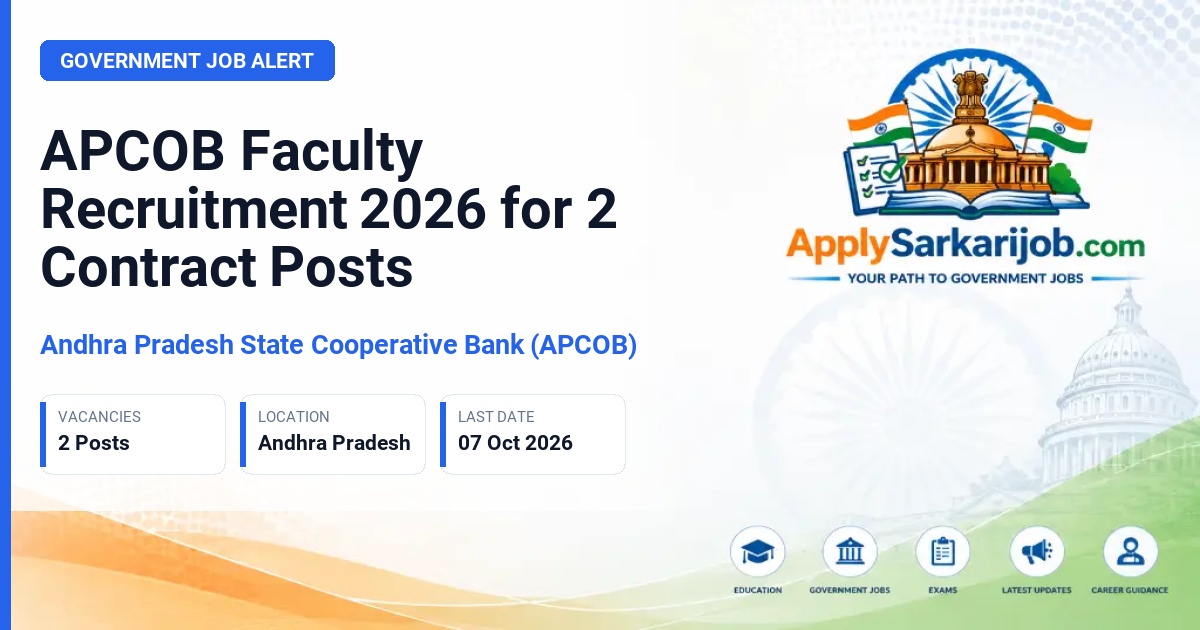 GOVERNMENT JOB ALERT

APCOB Faculty Recruitment 2026 for 2 Contract Posts

Andhra Pradesh State Cooperative Bank (APCOB)

VACANCIES
2 Posts

LOCATION
Andhra Pradesh

LAST DATE
07 Oct 2026

ApplySarkarijob.com
YOUR PATH TO GOVERNMENT JOBS

EDUCATION

GOVERNMENT JOBS

EXAMS

LATEST UPDATES

CAREER GUIDANCE